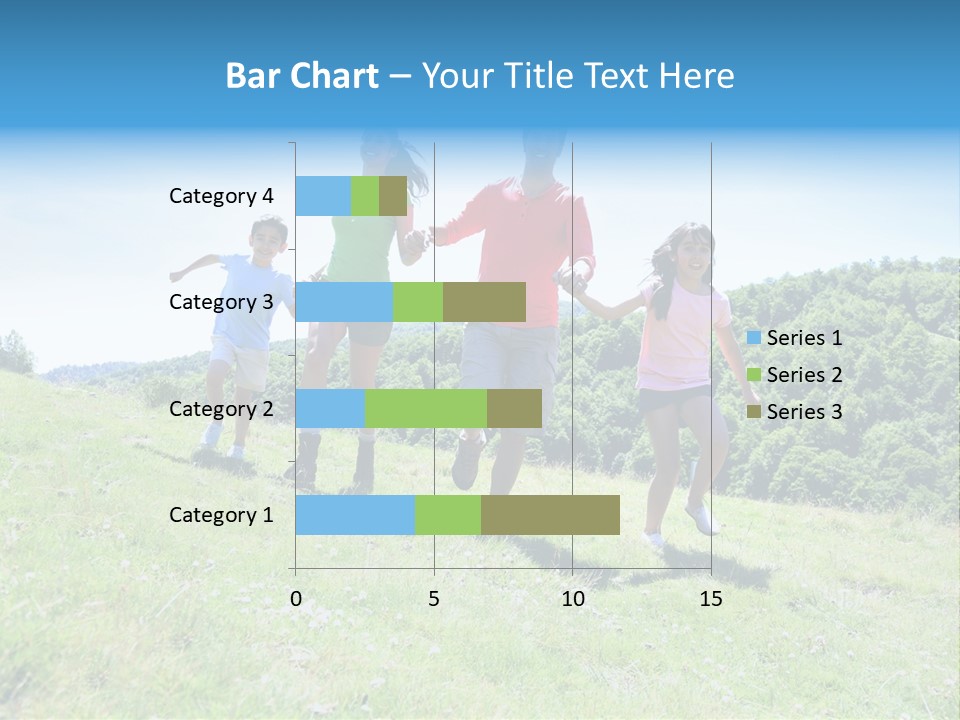 Bar Chart – Your Title Text Here

Category 4
Category 3
Category 2
Category 1

0
5
10
15

Series 1
Series 2
Series 3